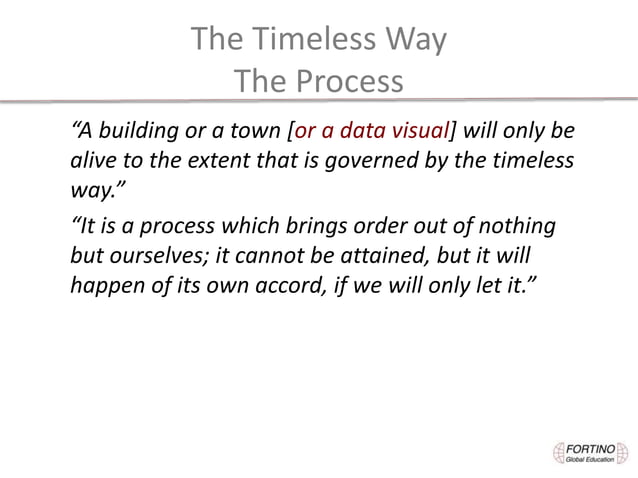 The Timeless Way
The Process

“A building or a town [or a data visual] will only be alive to the extent that is governed by the timeless way.”

“It is a process which brings order out of nothing but ourselves; it cannot be attained, but it will happen of its own accord, if we will only let it.”

FORTINO
Global Education